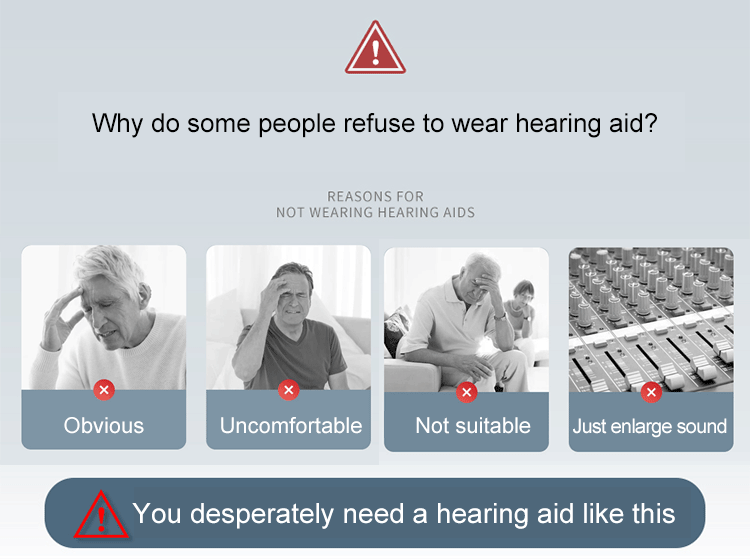 Why do some people refuse to wear hearing aid?

REASONS FOR
NOT WEARING HEARING AIDS

Obvious

Uncomfortable

Not suitable

Just enlarge sound

You desperately need a hearing aid like this